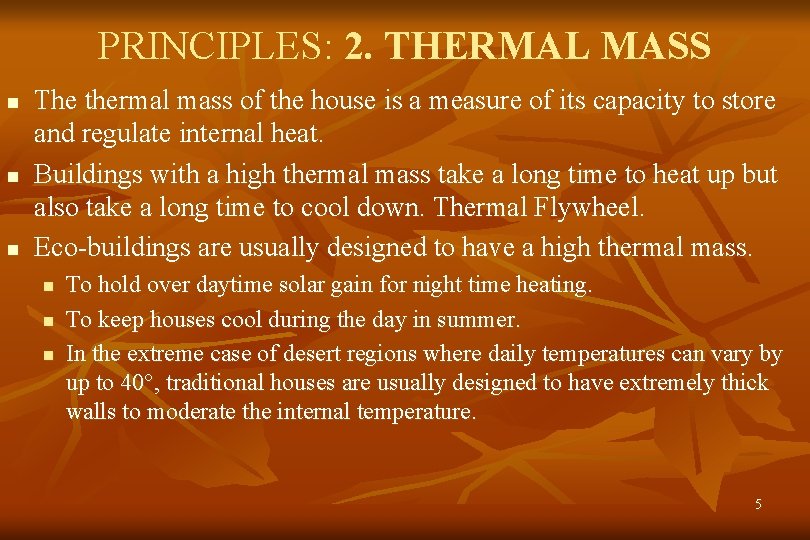 PRINCIPLES: 2. THERMAL MASS

- The thermal mass of the house is a measure of its capacity to store and regulate internal heat.
- Buildings with a high thermal mass take a long time to heat up but also take a long time to cool down. Thermal Flywheel.
- Eco-buildings are usually designed to have a high thermal mass.
  - To hold over daytime solar gain for night time heating.
  - To keep houses cool during the day in summer.
  - In the extreme case of desert regions where daily temperatures can vary by up to 40°, traditional houses are usually designed to have extremely thick walls to moderate the internal temperature.

5